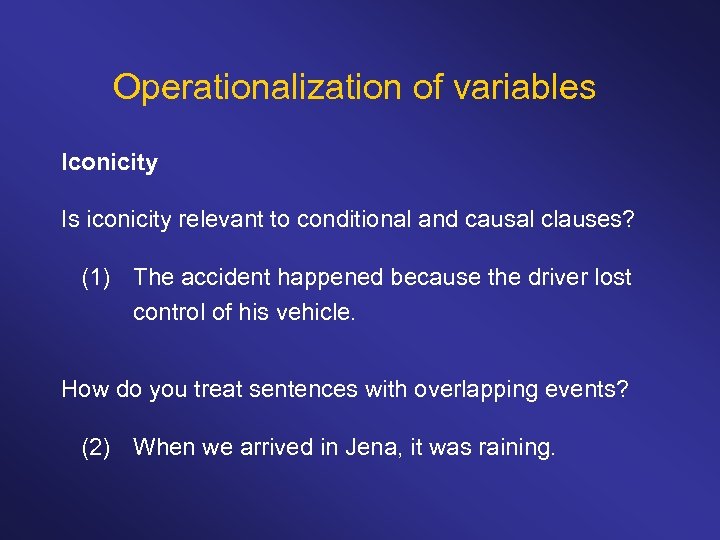 Operationalization of variables

Iconicity

Is iconicity relevant to conditional and causal clauses?

(1) The accident happened because the driver lost control of his vehicle.

How do you treat sentences with overlapping events?

(2) When we arrived in Jena, it was raining.